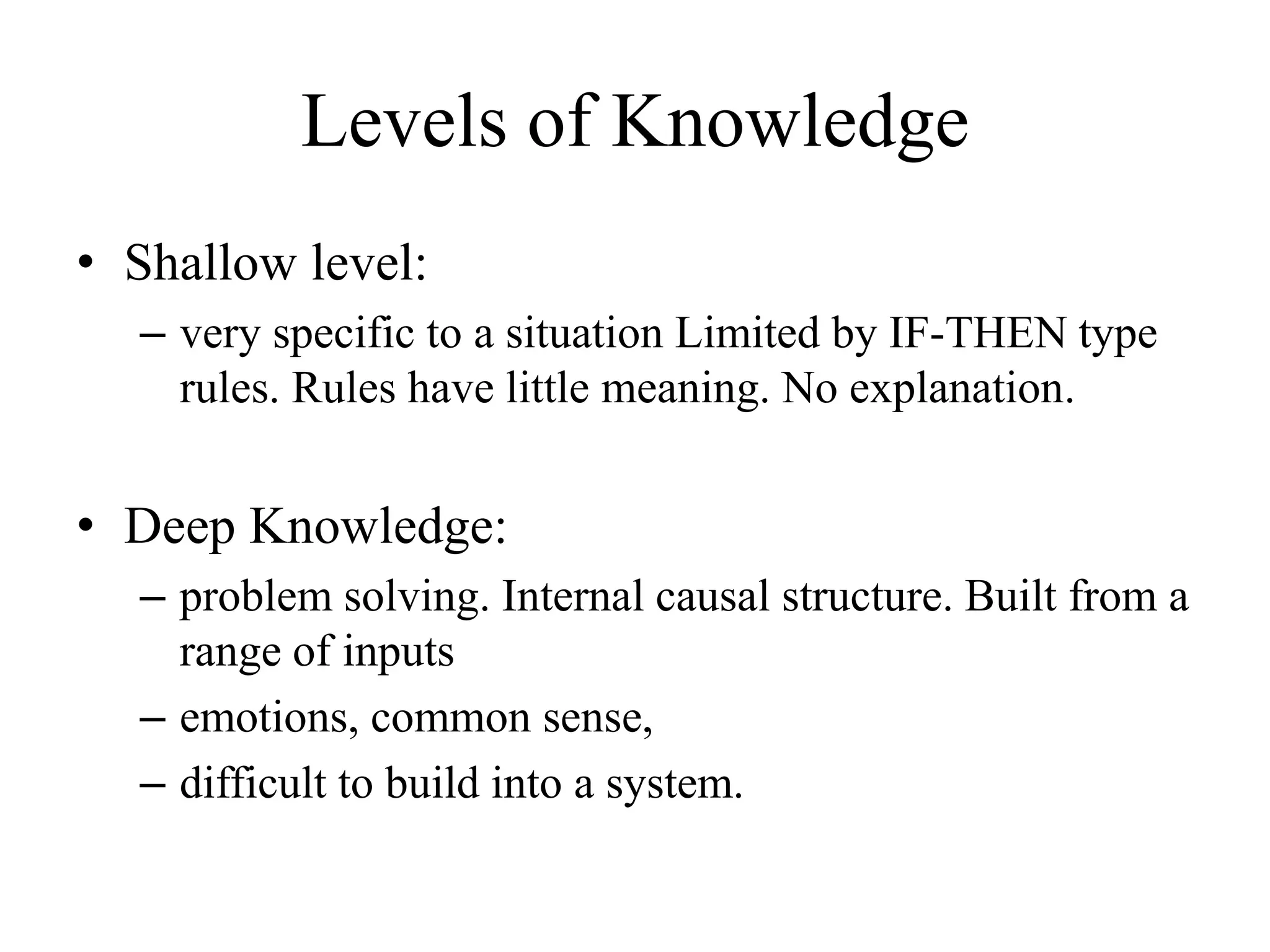 Levels of Knowledge

• Shallow level:
– very specific to a situation Limited by IF-THEN type rules. Rules have little meaning. No explanation.

• Deep Knowledge:
– problem solving. Internal causal structure. Built from a range of inputs
– emotions, common sense,
– difficult to build into a system.